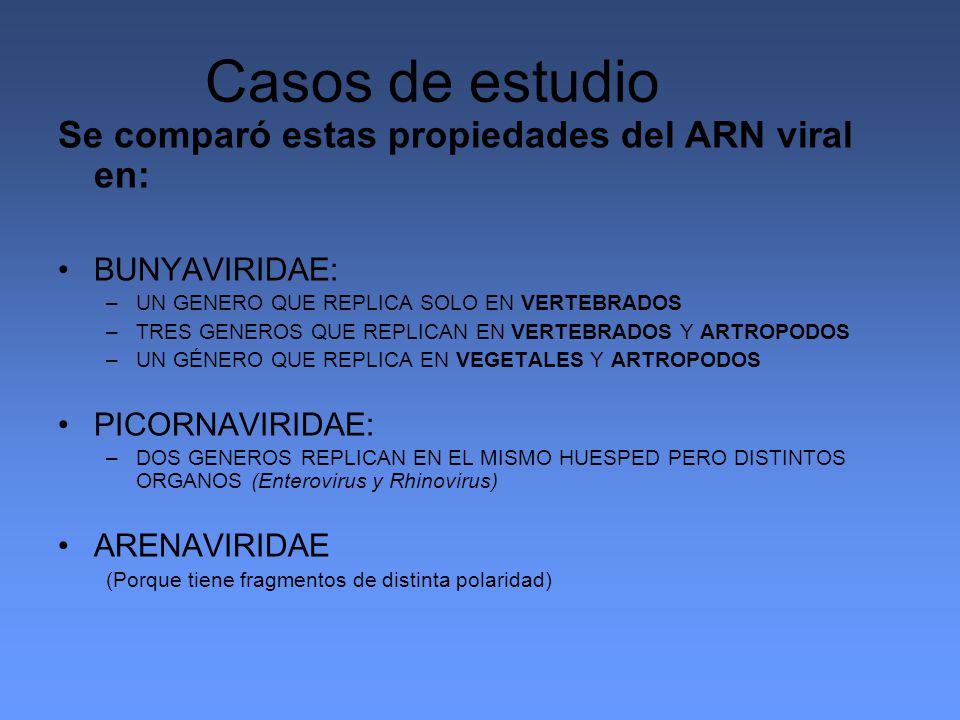 Casos de estudio

Se comparó estas propiedades del ARN viral en:

• BUNYAVIRIDAE:
– UN GENERO QUE REPLICA SOLO EN VERTEBRADOS
– TRES GENEROS QUE REPLICAN EN VERTEBRADOS Y ARTROPODOS
– UN GÉNERO QUE REPLICA EN VEGETALES Y ARTROPODOS

• PICORNAVIRIDAE:
– DOS GENEROS REPLICAN EN EL MISMO HUESPED PERO DISTINTOS ORGANOS (Enterovirus y Rhinovirus)

• ARENAVIRIDAE
(Porque tiene fragmentos de distinta polaridad)